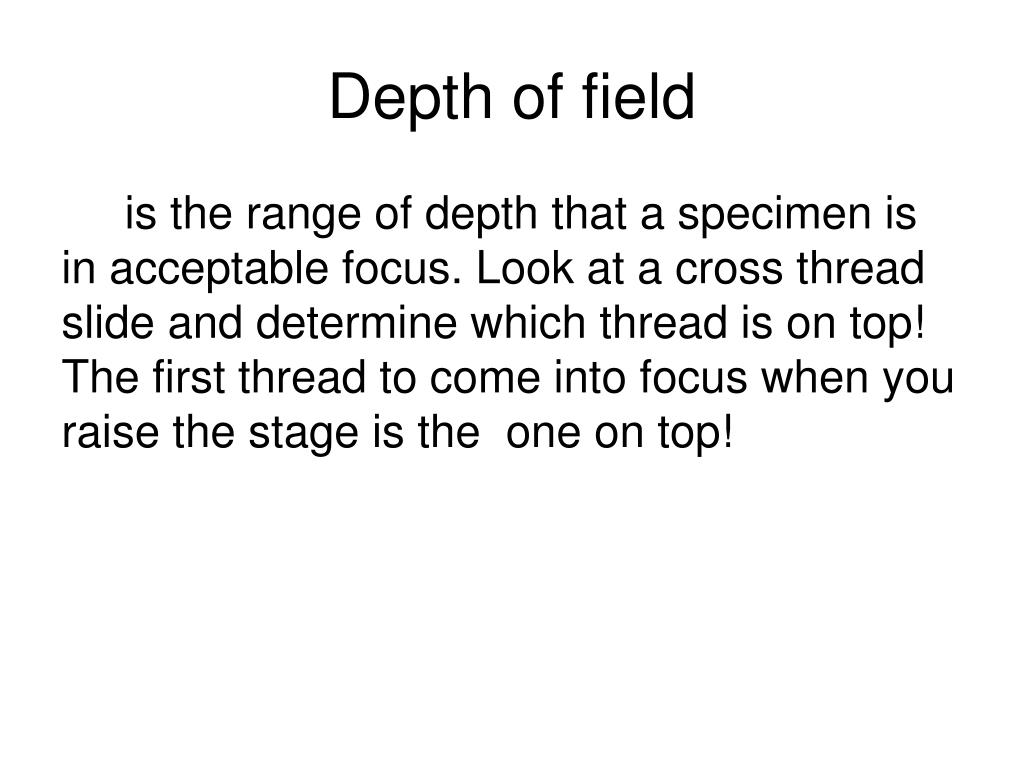 Depth of field

is the range of depth that a specimen is in acceptable focus. Look at a cross thread slide and determine which thread is on top! The first thread to come into focus when you raise the stage is the one on top!